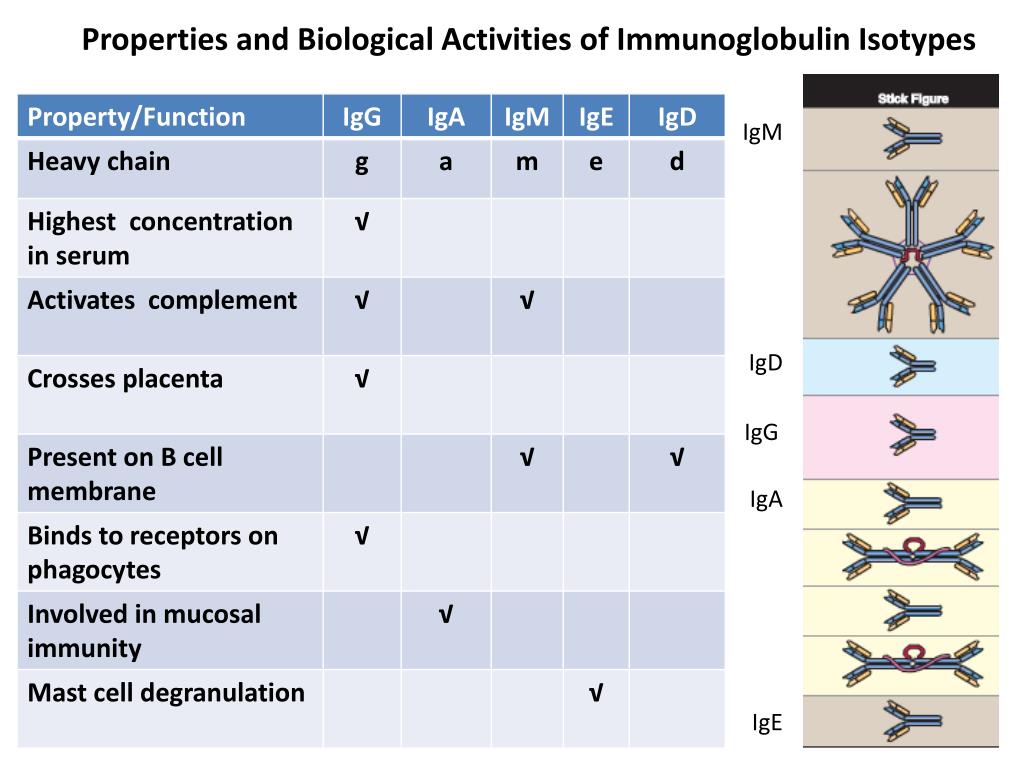 Properties and Biological Activities of Immunoglobulin Isotypes

| Property/Function | IgG | IgA | IgM | IgE | IgD |
|---|---|---|---|---|---|
| Heavy chain | g | a | m | e | d |
| Highest concentration in serum | √ | | | | |
| Activates complement | √ | | √ | | |
| Crosses placenta | √ | | | | |
| Present on B cell membrane | | | √ | | √ |
| Binds to receptors on phagocytes | √ | | | | |
| Involved in mucosal immunity | | √ | | | |
| Mast cell degranulation | | | | √ | |

Stick Figure

IgM

IgD

IgG

IgA

IgE